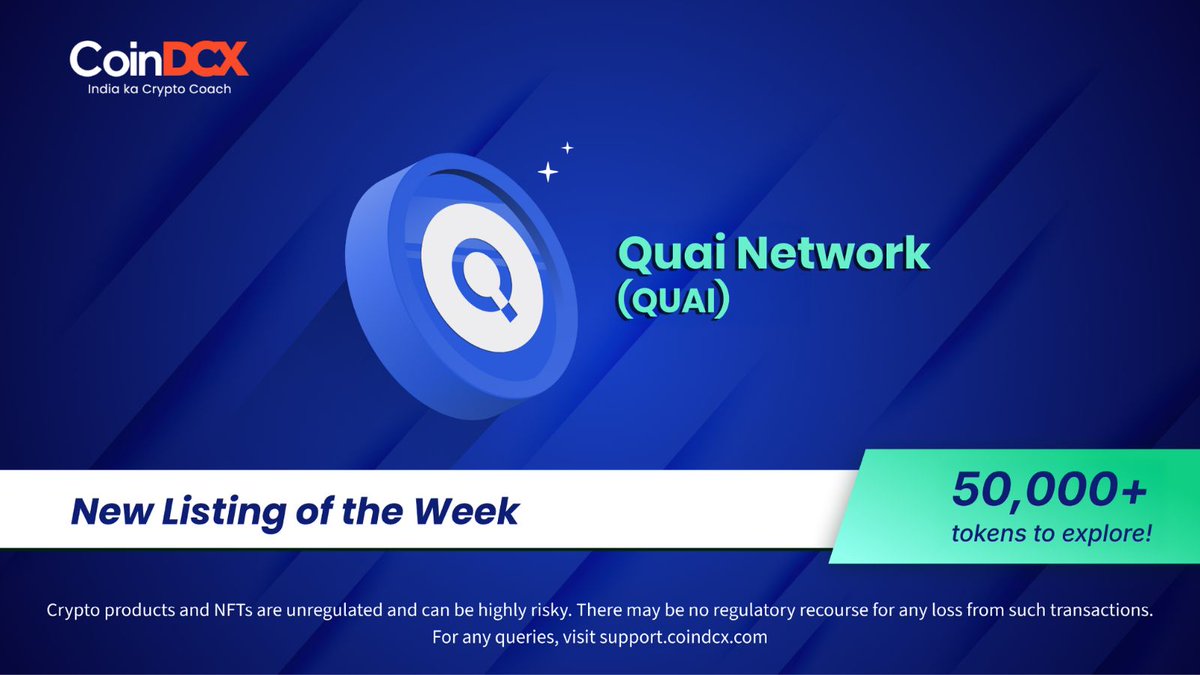 CoinDCX
India ka Crypto Coach

Quai Network
(QUAI)

New Listing of the Week

50,000+
tokens to explore!

Crypto products and NFTs are unregulated and can be highly risky. There may be no regulatory recourse for any loss from such transactions.
For any queries, visit support.coindcx.com